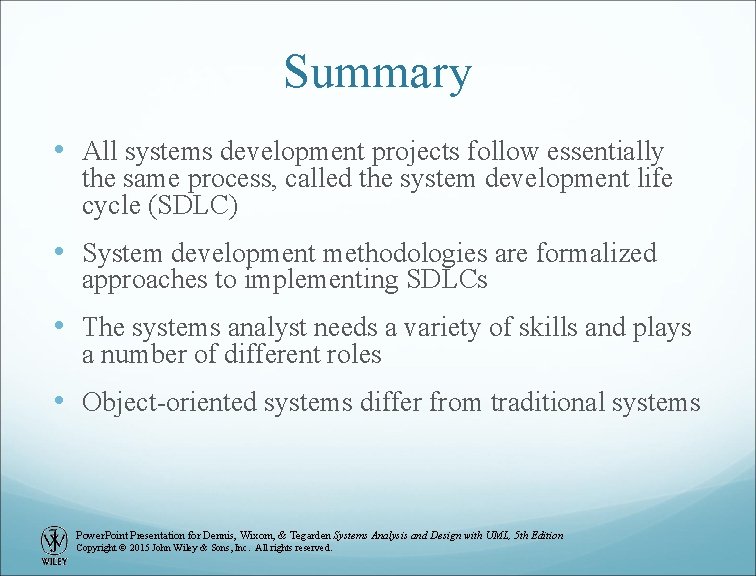 Summary

• All systems development projects follow essentially the same process, called the system development life cycle (SDLC)

• System development methodologies are formalized approaches to implementing SDLCs

• The systems analyst needs a variety of skills and plays a number of different roles

• Object-oriented systems differ from traditional systems

WILEY

PowerPoint Presentation for Dennis, Wixom, & Tegarden Systems Analysis and Design with UML, 5th Edition
Copyright © 2015 John Wiley & Sons, Inc. All rights reserved.